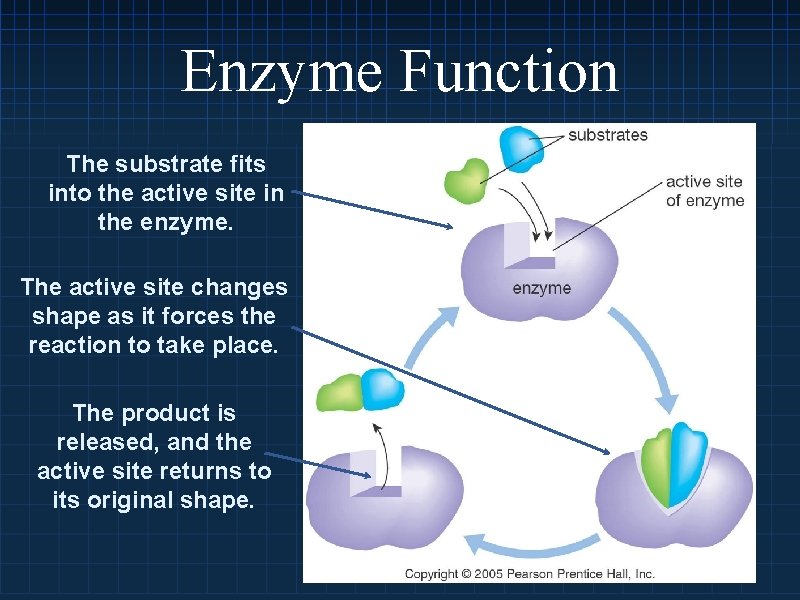 Enzyme Function

The substrate fits into the active site in the enzyme.

The active site changes shape as it forces the reaction to take place.

The product is released, and the active site returns to its original shape.

substrates

active site of enzyme

enzyme

Copyright © 2005 Pearson Prentice Hall, Inc.